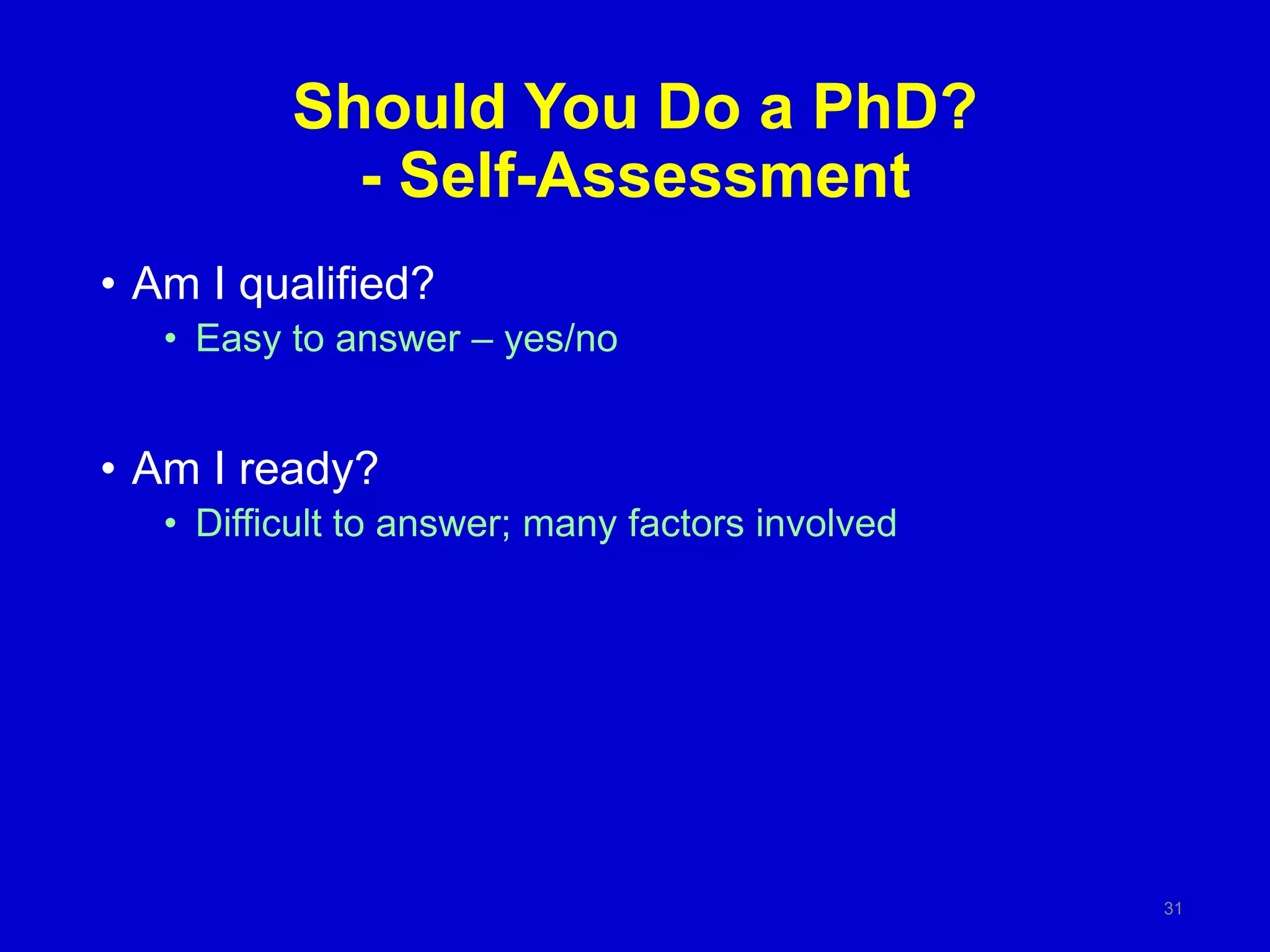 Should You Do a PhD?
- Self-Assessment

• Am I qualified?
  • Easy to answer – yes/no

• Am I ready?
  • Difficult to answer; many factors involved

31